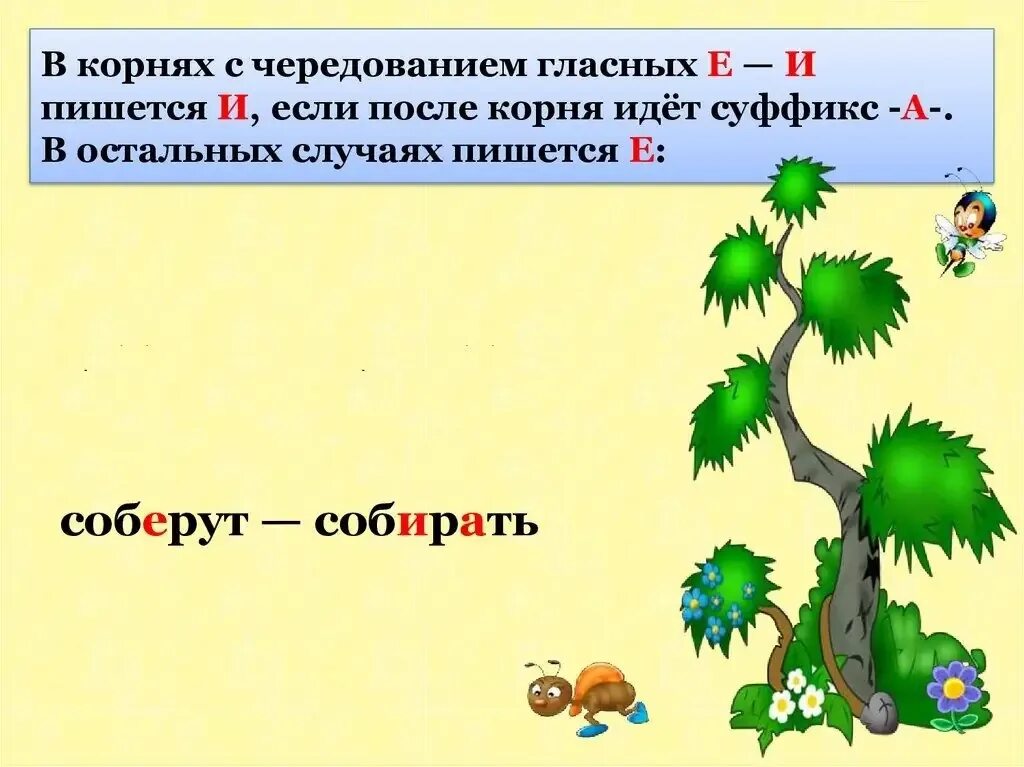 В корнях с чередованием гласных Е — И пишется И, если после корня идёт суффикс -А-. В остальных случаях пишется Е:

соберут — собирать